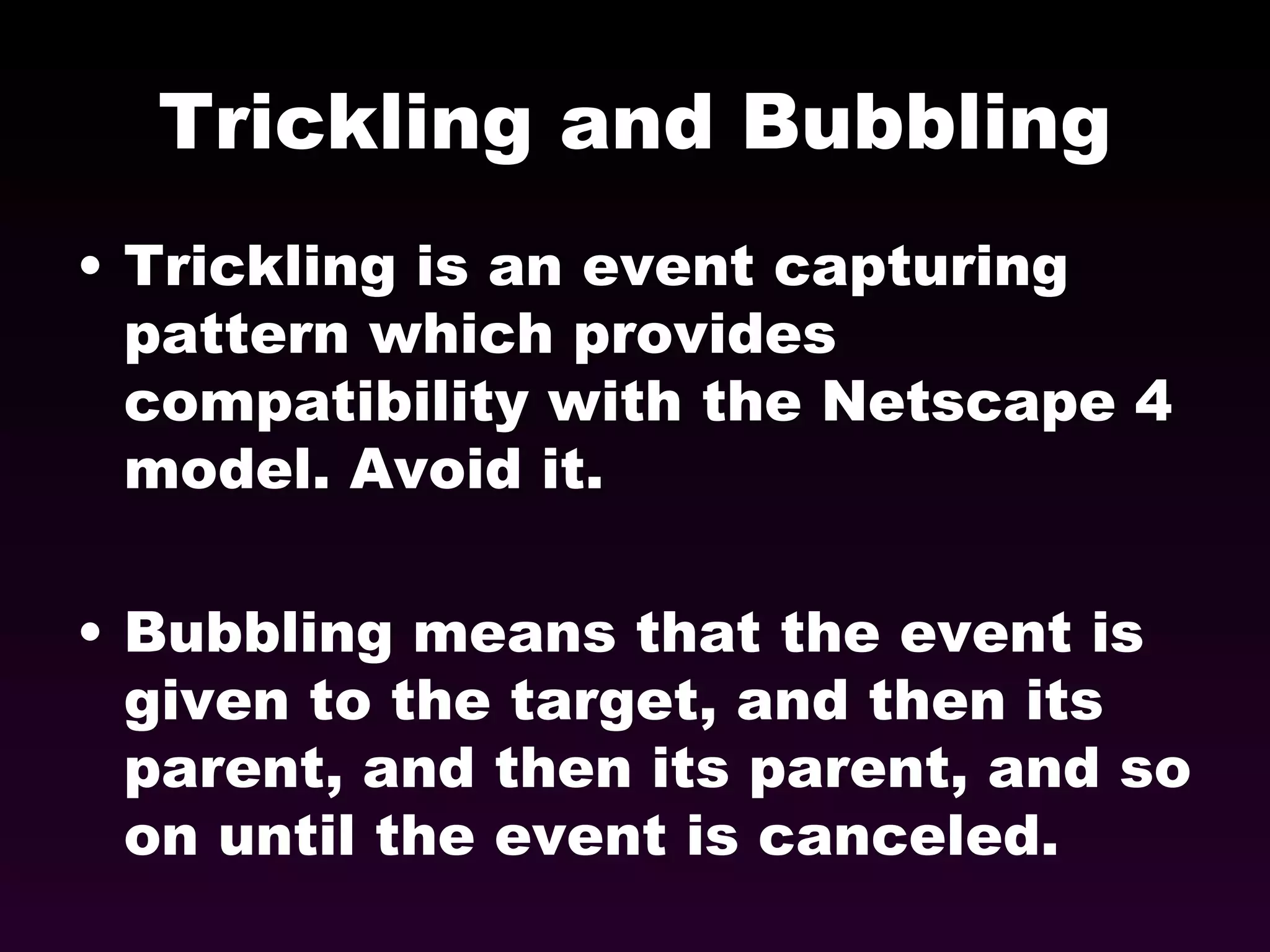 Trickling and Bubbling

• Trickling is an event capturing pattern which provides compatibility with the Netscape 4 model. Avoid it.

• Bubbling means that the event is given to the target, and then its parent, and then its parent, and so on until the event is canceled.